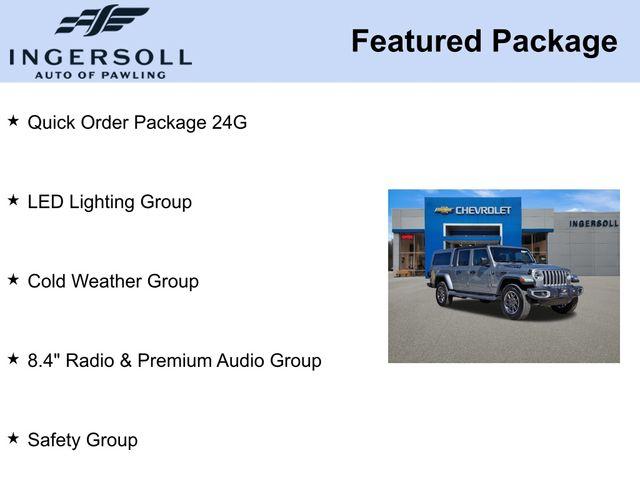 INGERSOLL
AUTO OF PAWLING

Featured Package

★ Quick Order Package 24G

★ LED Lighting Group

★ Cold Weather Group

★ 8.4" Radio & Premium Audio Group

★ Safety Group

CHEVROLET
INGERSOLL